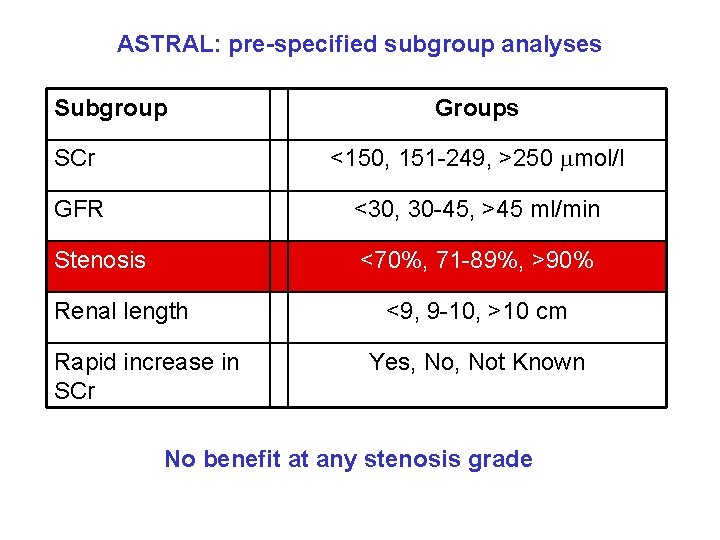 ASTRAL: pre-specified subgroup analyses

| Subgroup | Groups |
|---|---|
| SCr | <150, 151-249, >250 μmol/l |
| GFR | <30, 30-45, >45 ml/min |
| Stenosis | <70%, 71-89%, >90% |
| Renal length | <9, 9-10, >10 cm |
| Rapid increase in SCr | Yes, No, Not Known |

No benefit at any stenosis grade